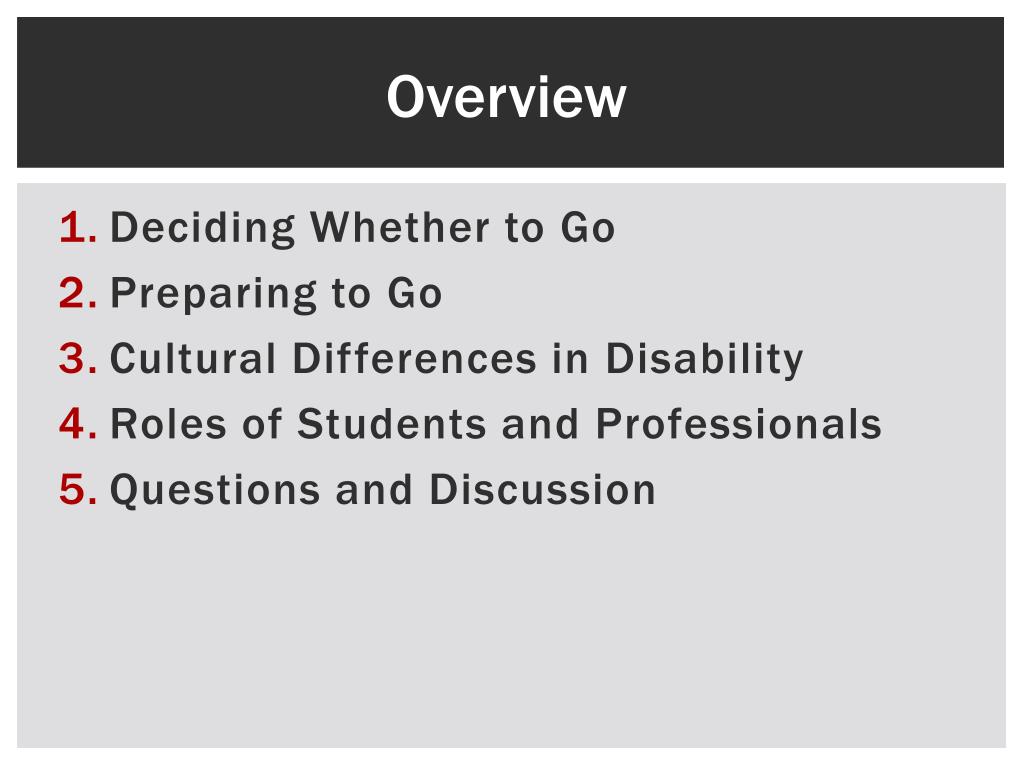 Overview

1. Deciding Whether to Go
2. Preparing to Go
3. Cultural Differences in Disability
4. Roles of Students and Professionals
5. Questions and Discussion